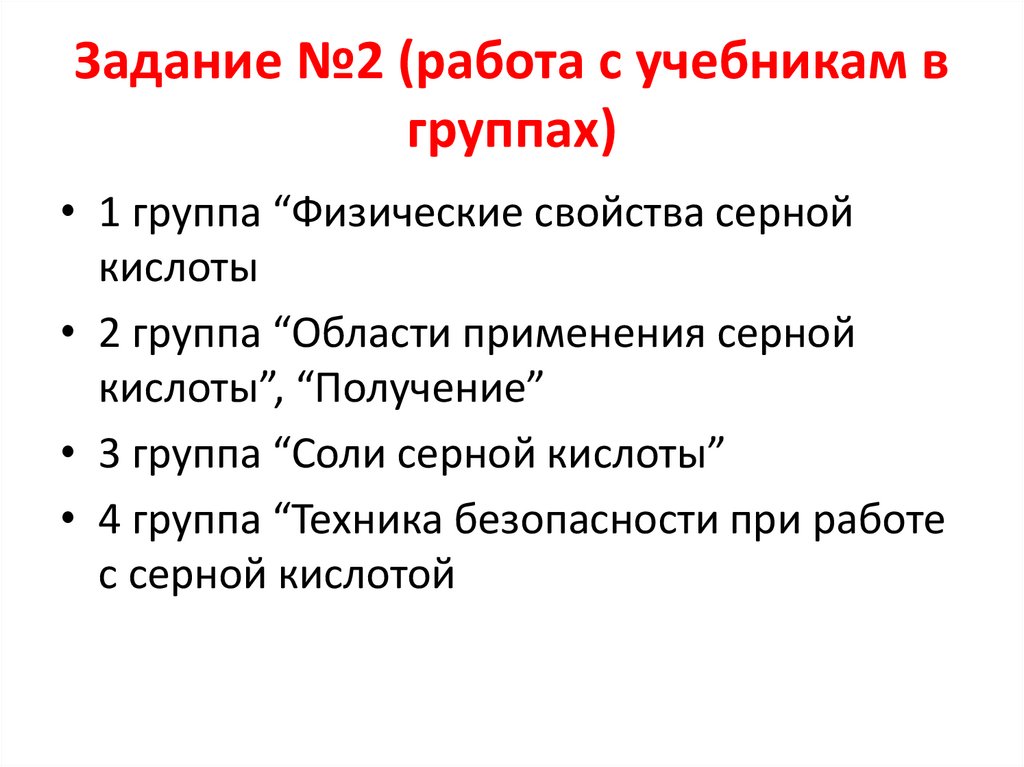 Задание №2 (работа с учебникам в группах)

• 1 группа “Физические свойства серной кислоты

• 2 группа “Области применения серной кислоты”, “Получение”

• 3 группа “Соли серной кислоты”

• 4 группа “Техника безопасности при работе с серной кислотой